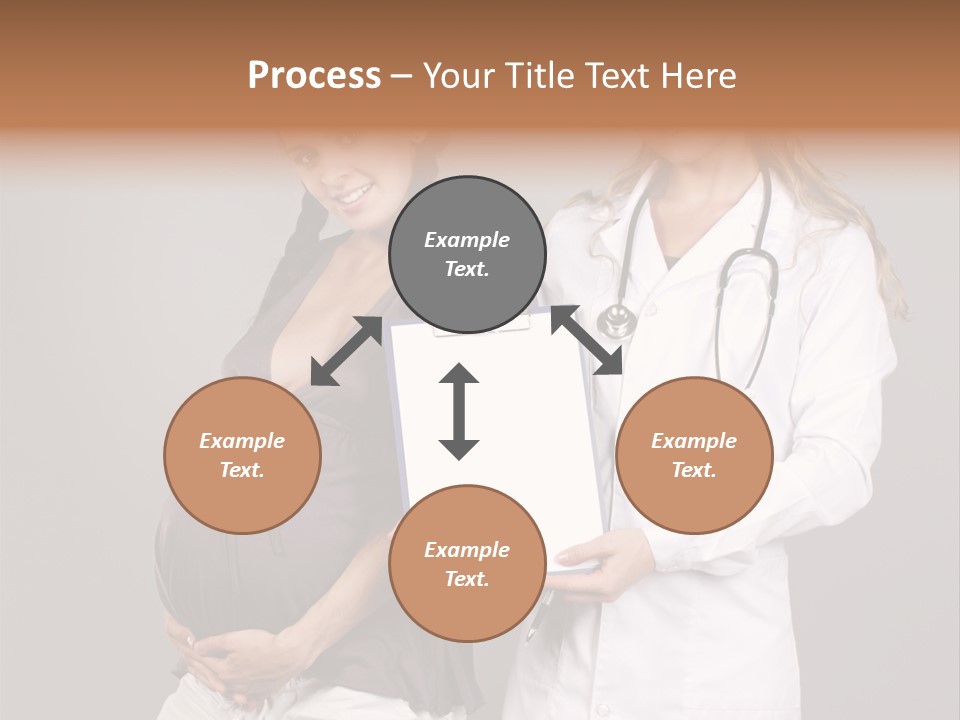 Process – Your Title Text Here

Example Text.

Example Text.

Example Text.

Example Text.